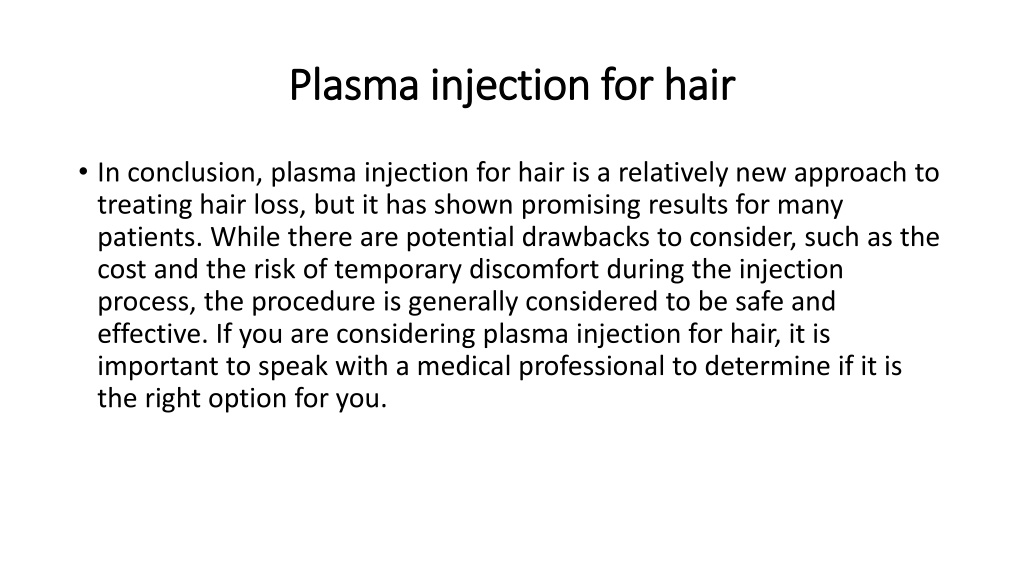 Plasma injection for hair

• In conclusion, plasma injection for hair is a relatively new approach to treating hair loss, but it has shown promising results for many patients. While there are potential drawbacks to consider, such as the cost and the risk of temporary discomfort during the injection process, the procedure is generally considered to be safe and effective. If you are considering plasma injection for hair, it is important to speak with a medical professional to determine if it is the right option for you.